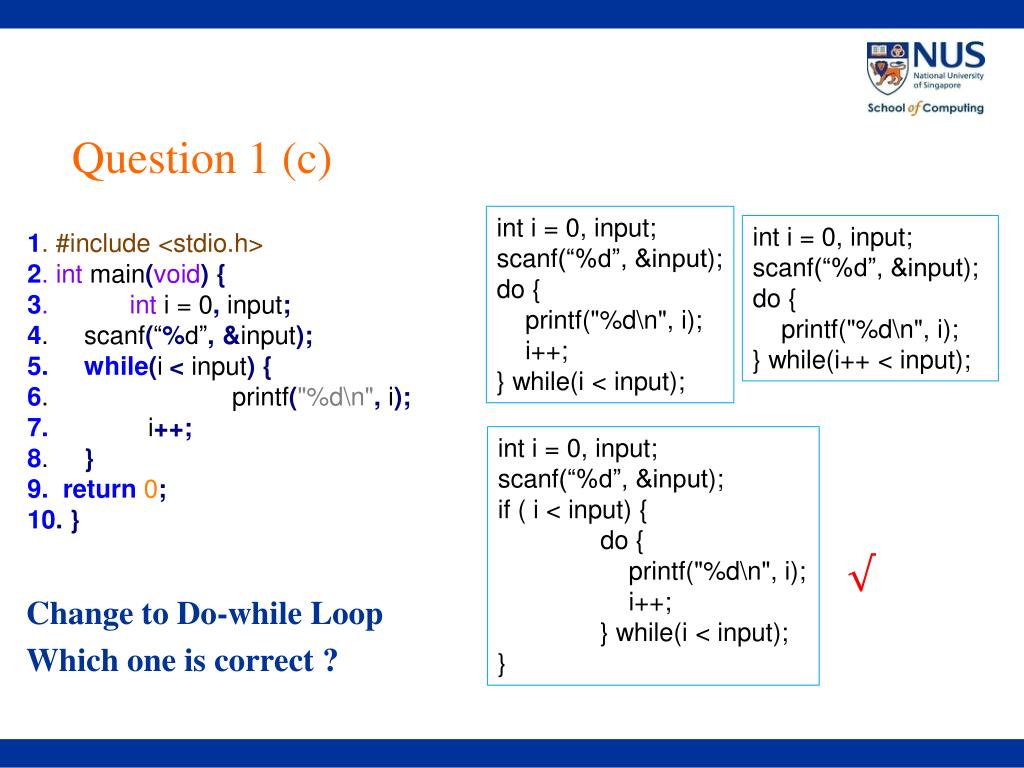 NUS National University of Singapore
School of Computing

Question 1 (c)

1. #include <stdio.h>
2. int main(void) {
3. int i = 0, input;
4. scanf(“%d”, &input);
5. while(i < input) {
6. printf("%d\n", i);
7. i++;
8. }
9. return 0;
10. }

Change to Do-while Loop
Which one is correct ?

int i = 0, input;
scanf(“%d”, &input);
do {
printf("%d\n", i);
i++;
} while(i < input);

int i = 0, input;
scanf(“%d”, &input);
do {
printf("%d\n", i);
} while(i++ < input);

int i = 0, input;
scanf(“%d”, &input);
if ( i < input) {
do {
printf("%d\n", i);
i++;
} while(i < input);
}

√